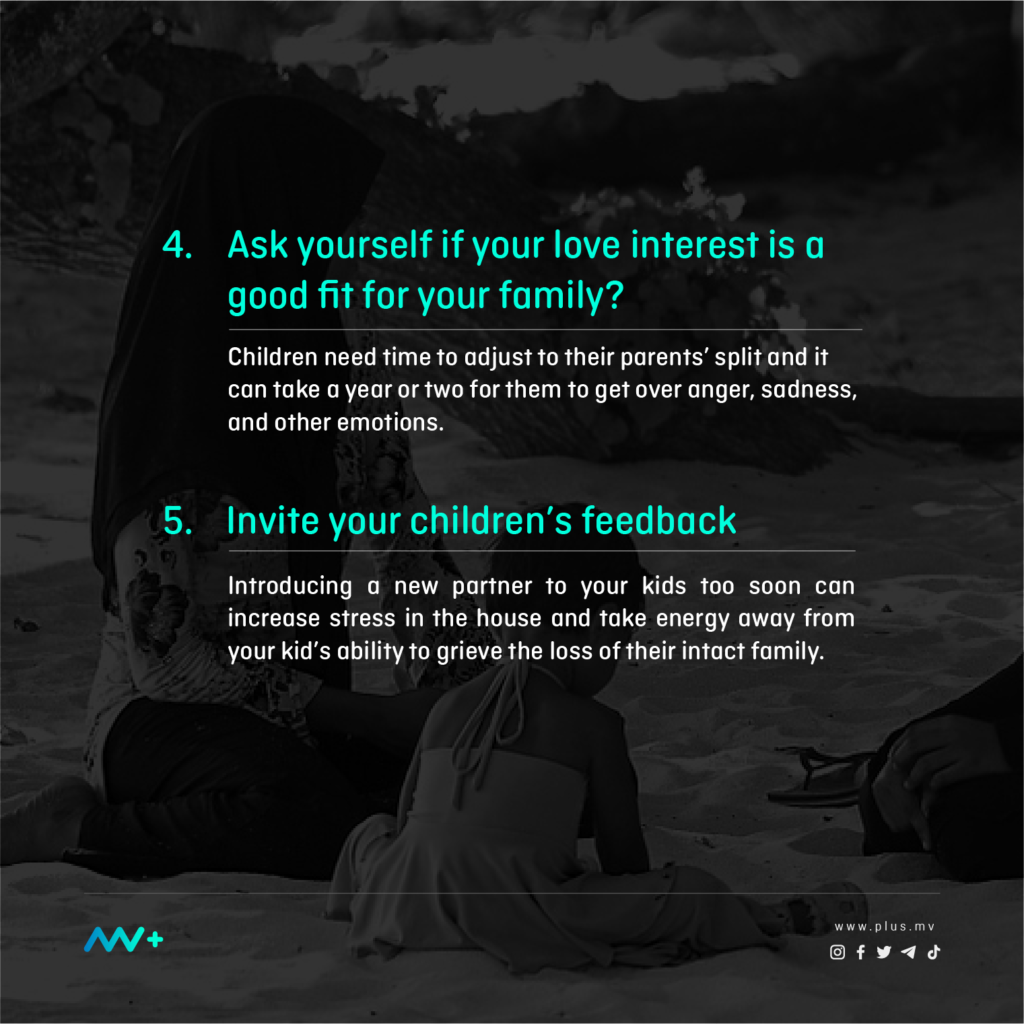 4. Ask yourself if your love interest is a good fit for your family?

Children need time to adjust to their parents' split and it can take a year or two for them to get over anger, sadness, and other emotions.

5. Invite your children's feedback

Introducing a new partner to your kids too soon can increase stress in the house and take energy away from your kid's ability to grieve the loss of their intact family.

www.plus.mv